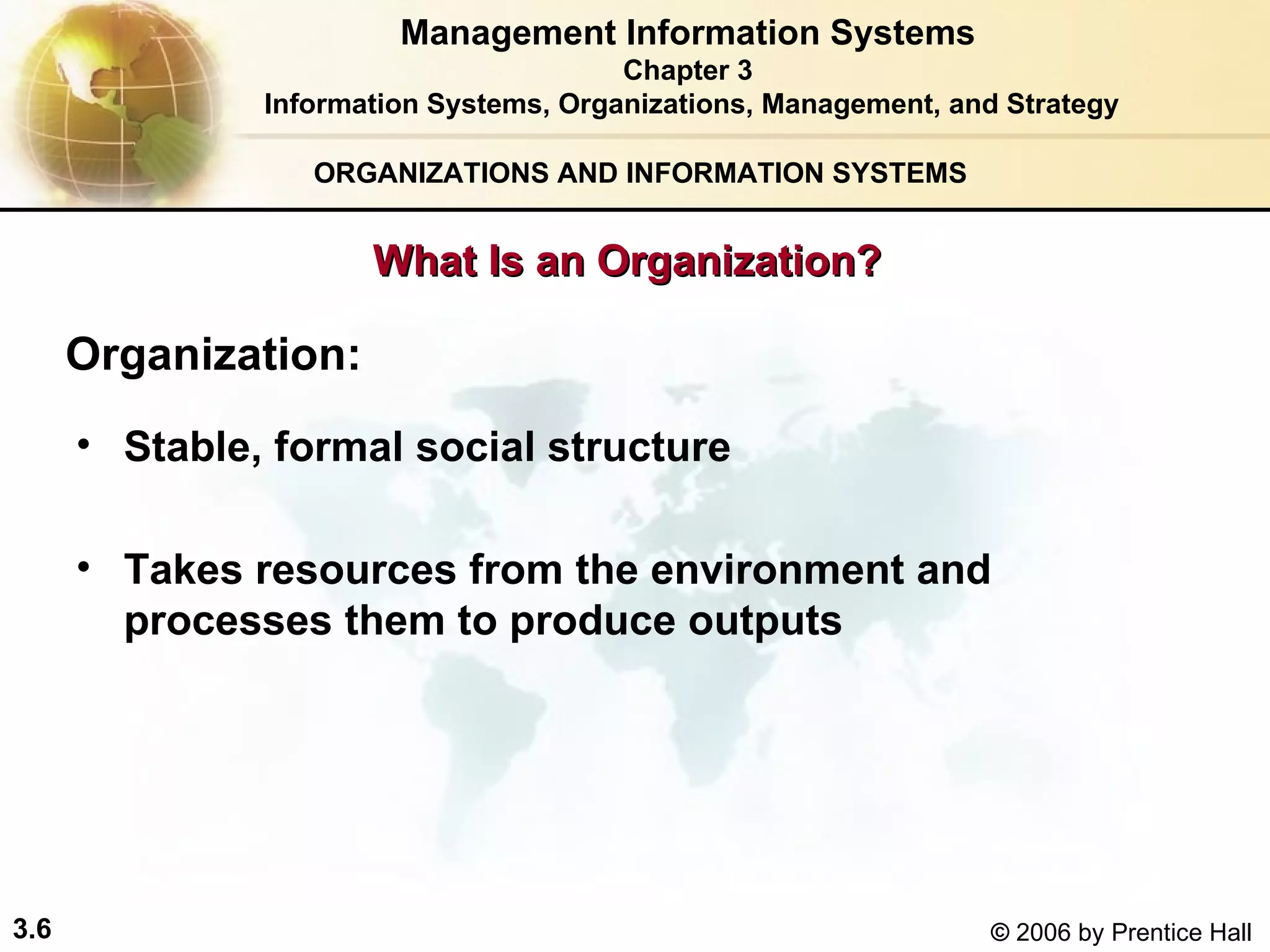 Management Information Systems
Chapter 3
Information Systems, Organizations, Management, and Strategy

ORGANIZATIONS AND INFORMATION SYSTEMS

What Is an Organization?

Organization:

• Stable, formal social structure

• Takes resources from the environment and processes them to produce outputs

3.6

© 2006 by Prentice Hall